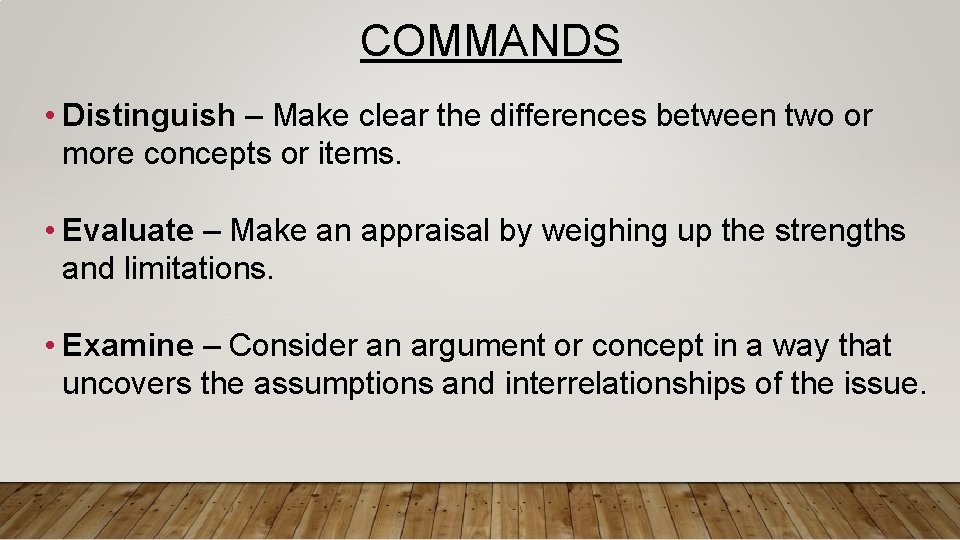 COMMANDS

• Distinguish – Make clear the differences between two or more concepts or items.

• Evaluate – Make an appraisal by weighing up the strengths and limitations.

• Examine – Consider an argument or concept in a way that uncovers the assumptions and interrelationships of the issue.